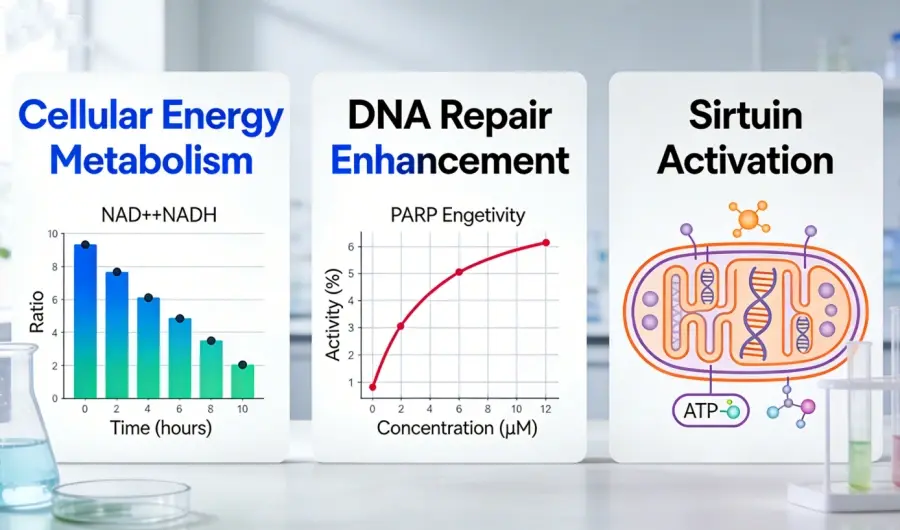 Cellular Energy Metabolism

NAD++NADH

Ratio

10
8
6
4
2
0

0 2 4 6 8 10

Time (hours)

DNA Repair Enhancement

PARP Engetivity

Activity (%)

6
5
4
3
2
1

0 2 4 6 8 10 12

Concentration (μM)

Sirtuin Activation

ATP